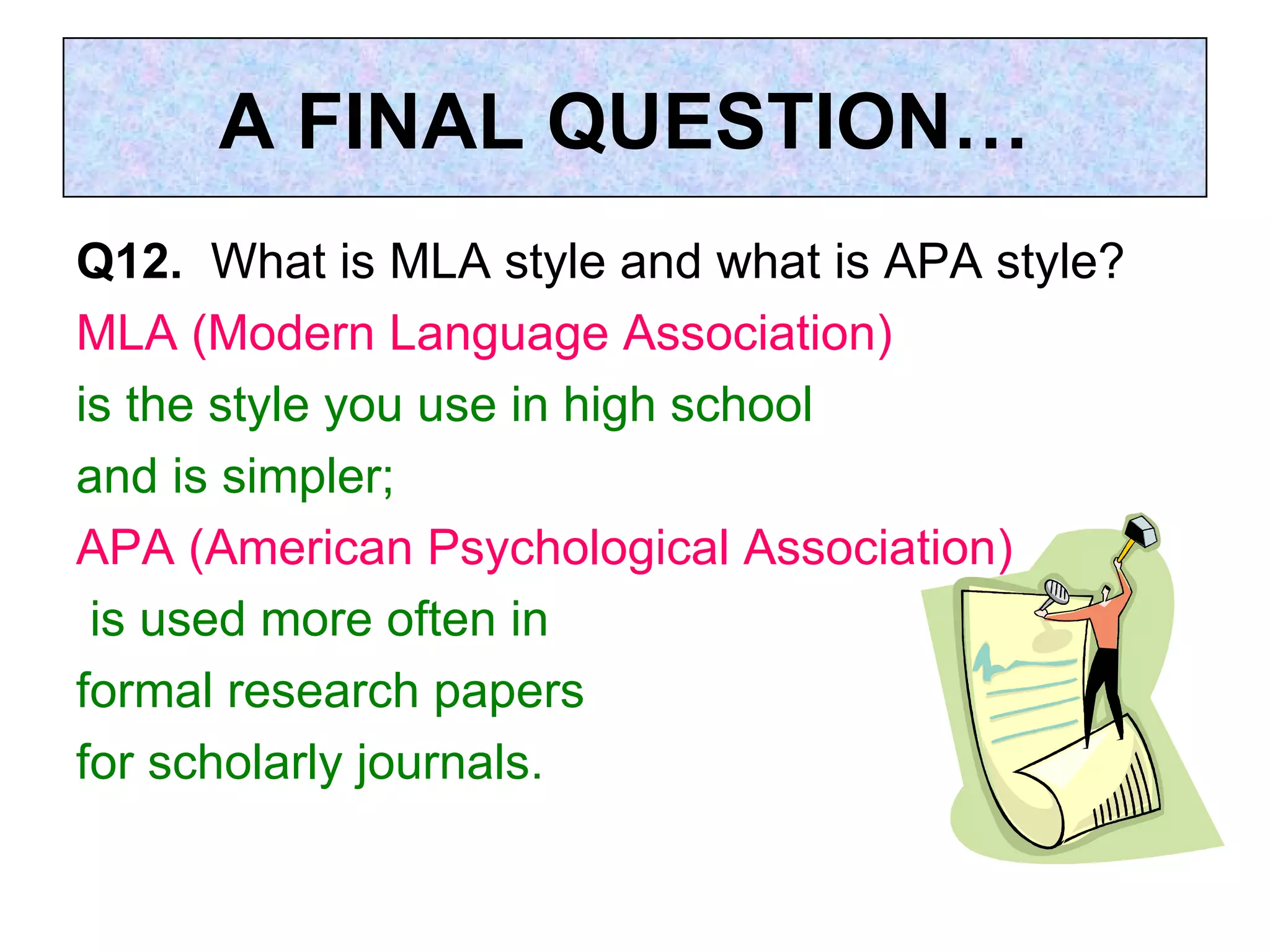 A FINAL QUESTION…

Q12. What is MLA style and what is APA style?

MLA (Modern Language Association)
is the style you use in high school
and is simpler;

APA (American Psychological Association)
is used more often in
formal research papers
for scholarly journals.